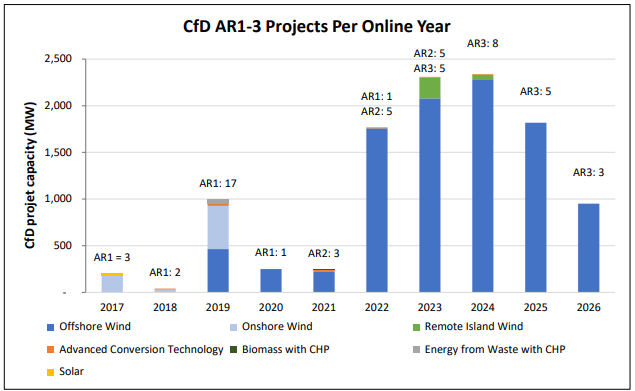 CfD AR1-3 Projects Per Online Year

CfD projet capacity (MW)

2,500
2,000
1,500
1,000
500
-

AR1 = 3
AR1: 2
AR1: 17
AR1: 1
AR2: 3
AR1: 1
AR2: 5
AR2: 5
AR3: 5
AR3: 8
AR3: 5
AR3: 3

2017 2018 2019 2020 2021 2022 2023 2024 2025 2026

Offshore Wind
Onshore Wind
Remote Island Wind
Advanced Conversion Technology
Biomass with CHP
Energy from Waste with CHP
Solar